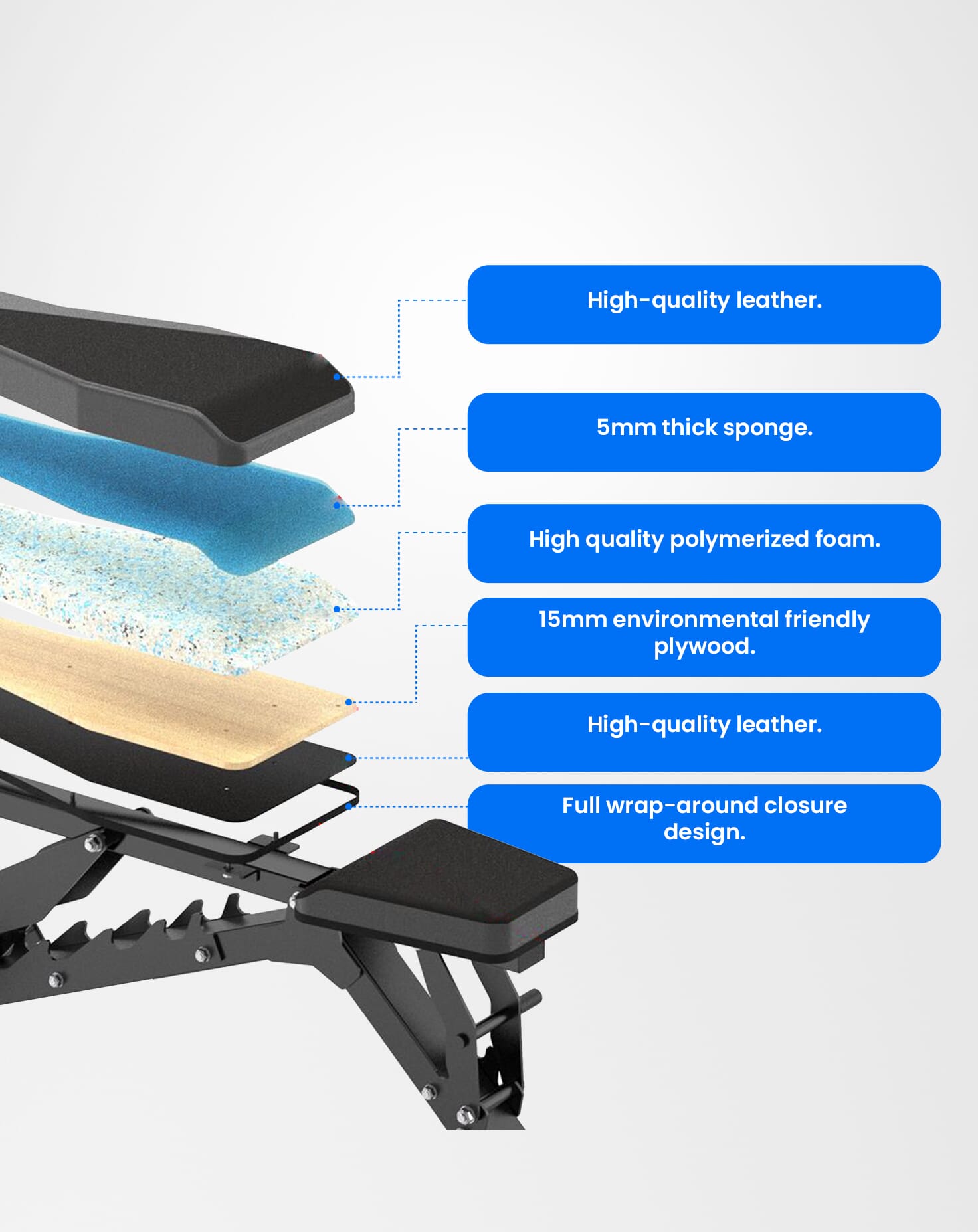 High-quality leather.

5mm thick sponge.

High quality polymerized foam.

15mm environmental friendly plywood.

High-quality leather.

Full wrap-around closure design.